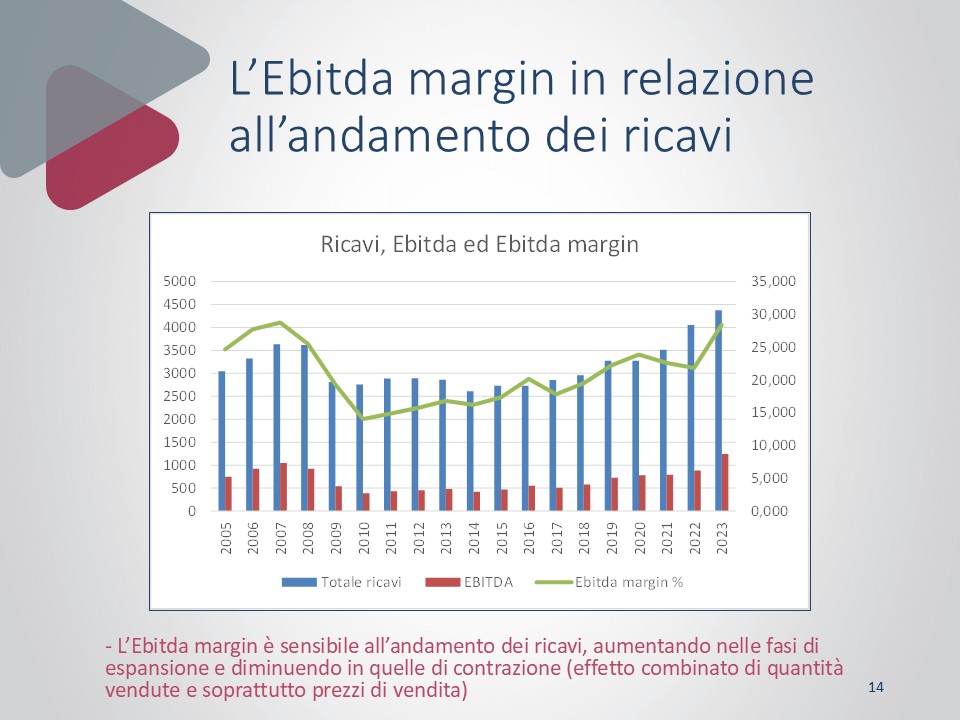 L’Ebitda margin in relazione all’andamento dei ricavi

Ricavi, Ebitda ed Ebitda margin

5000
4500
4000
3500
3000
2500
2000
1500
1000
500
0

35,000
30,000
25,000
20,000
15,000
10,000
5,000
0,000

2005 2006 2007 2008 2009 2010 2011 2012 2013 2014 2015 2016 2017 2018 2019 2020 2021 2022 2023

Totale ricavi   EBITDA   Ebitda margin %

- L’Ebitda margin è sensibile all’andamento dei ricavi, aumentando nelle fasi di espansione e diminuendo in quelle di contrazione (effetto combinato di quantità vendute e soprattutto prezzi di vendita)

14